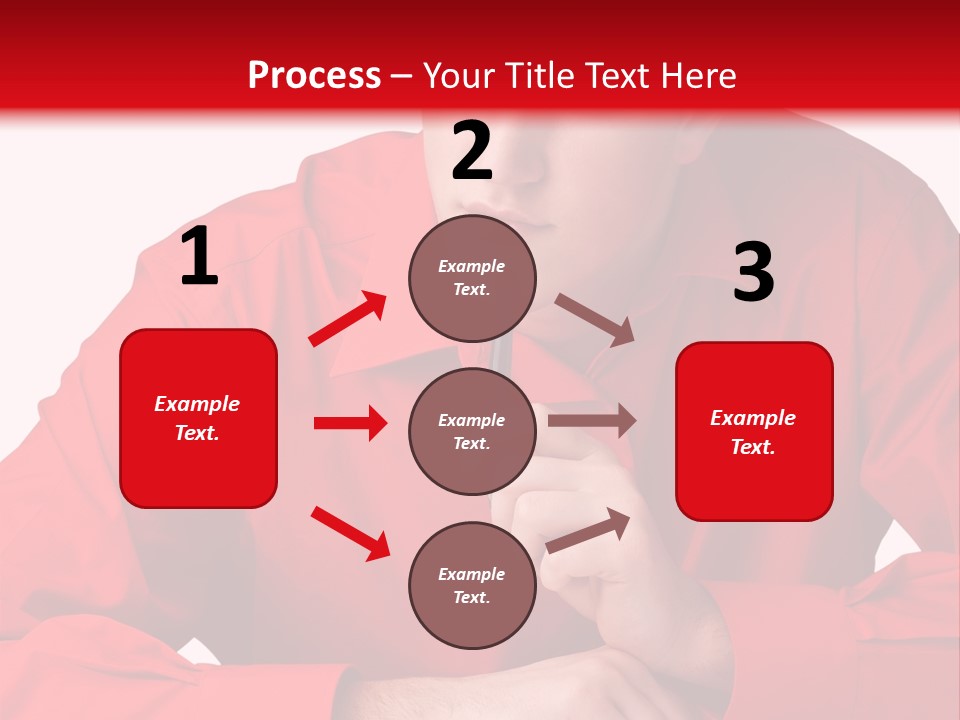 Process – Your Title Text Here

1

Example Text.

2

Example Text.

Example Text.

Example Text.

3

Example Text.